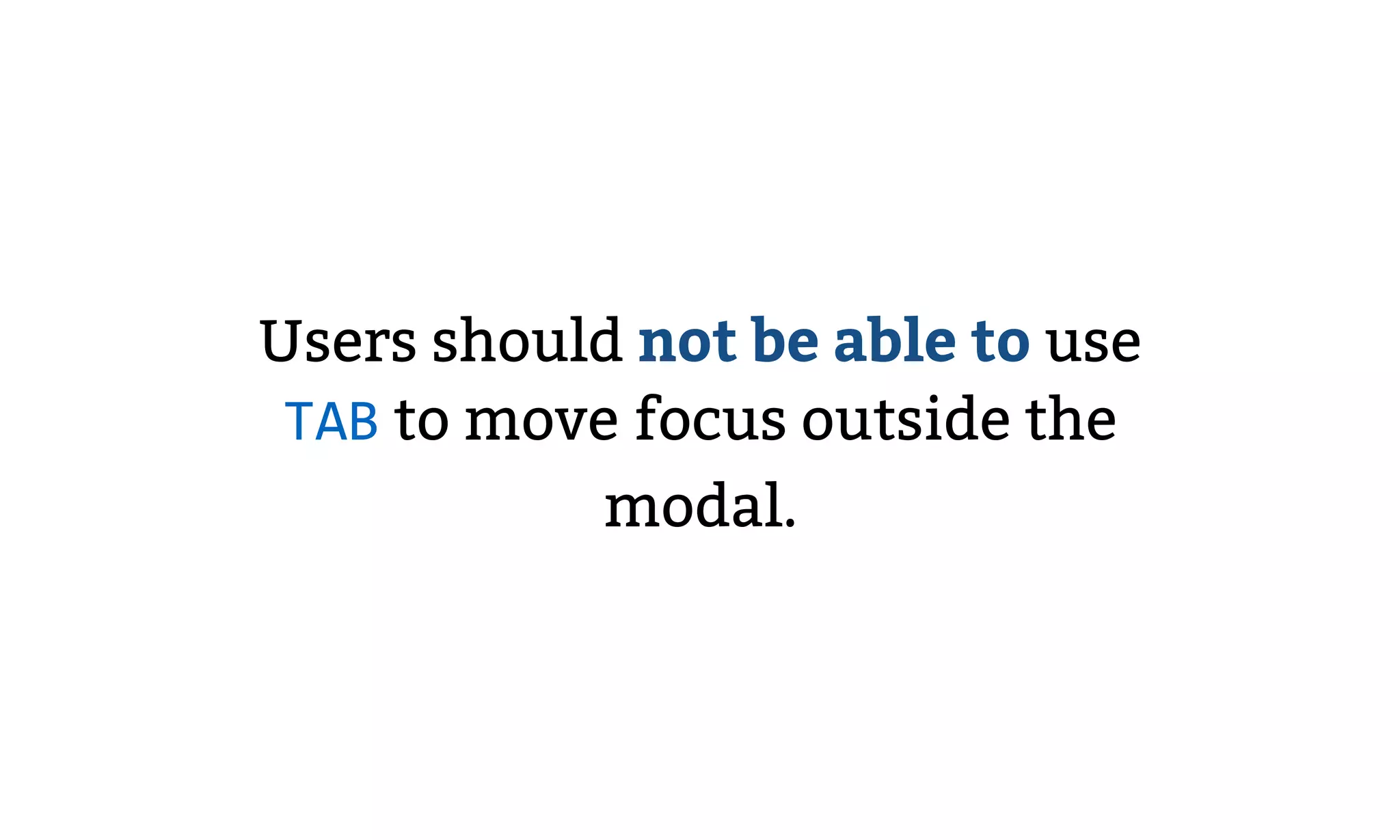 Users should not be able to use TAB to move focus outside the modal.